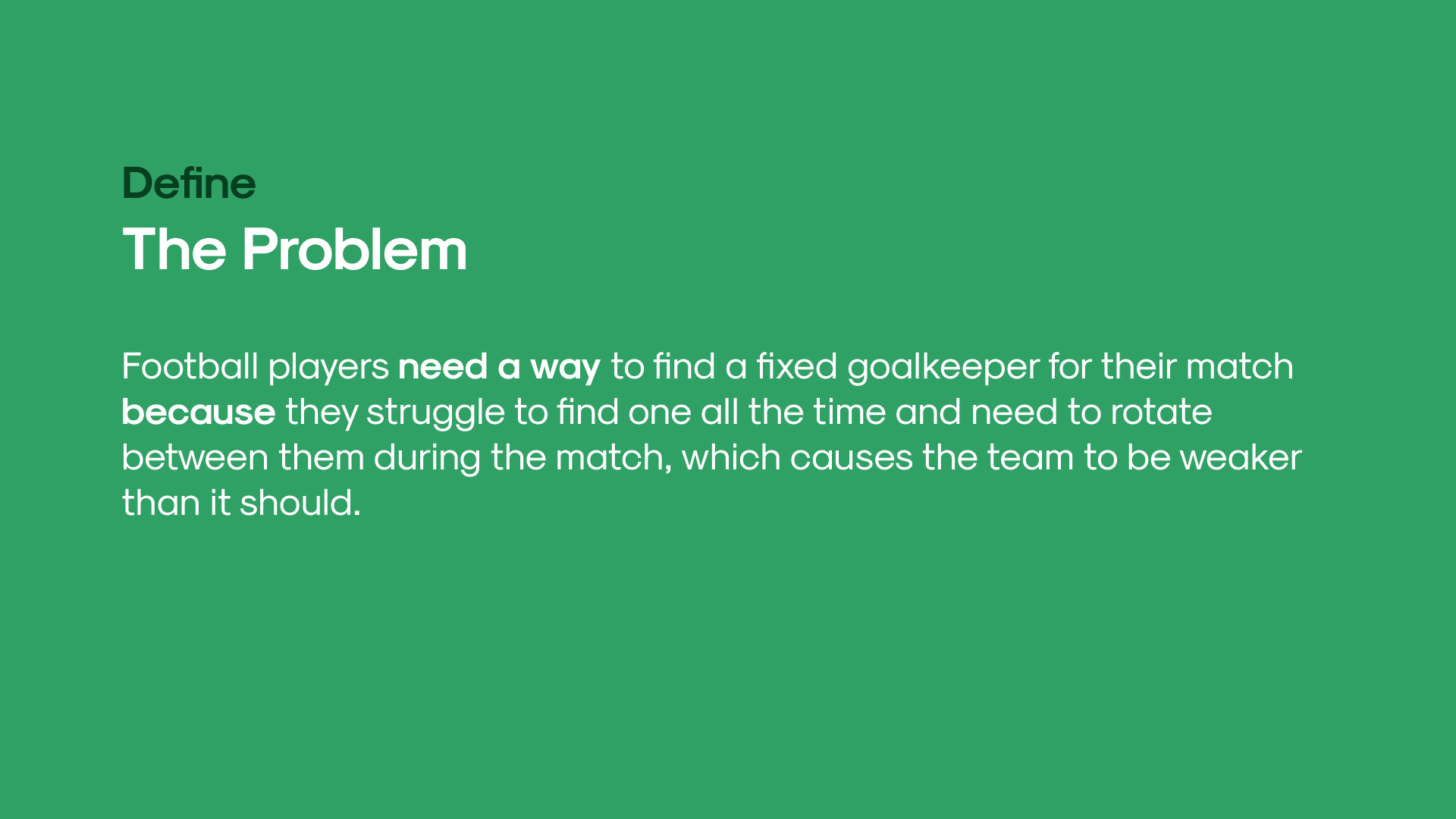 Define
The Problem

Football players need a way to find a fixed goalkeeper for their match because they struggle to find one all the time and need to rotate between them during the match, which causes the team to be weaker than it should.